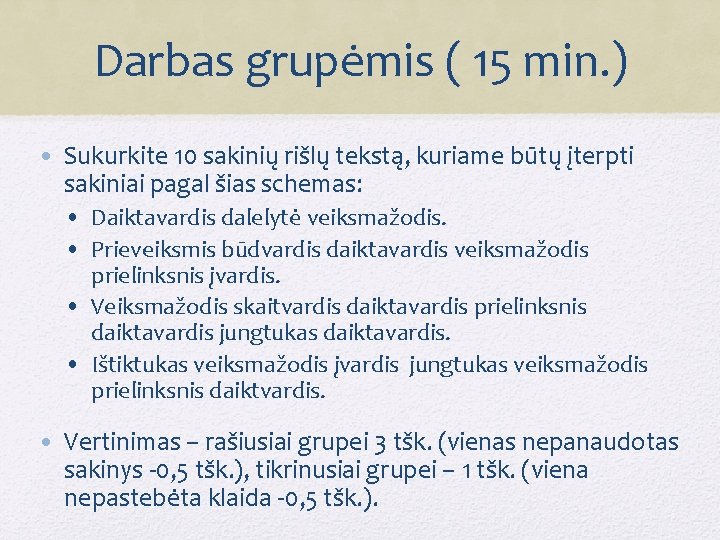 Darbas grupėmis ( 15 min.)

• Sukurkite 10 sakinių rišlų tekstą, kuriame būtų įterpti sakiniai pagal šias schemas:
  • Daiktavardis dalelytė veiksmažodis.
  • Prieveiksmis būdvardis daiktavardis veiksmažodis prielinksnis įvardis.
  • Veiksmažodis skaitvardis daiktavardis prielinksnis daiktavardis jungtukas daiktavardis.
  • Ištiktukas veiksmažodis įvardis jungtukas veiksmažodis prielinksnis daiktvardis.

• Vertinimas – rašiusiai grupei 3 tšk. (vienas nepanaudotas sakinys -0,5 tšk.), tikrinusiai grupei – 1 tšk. (viena nepastebėta klaida -0,5 tšk.).